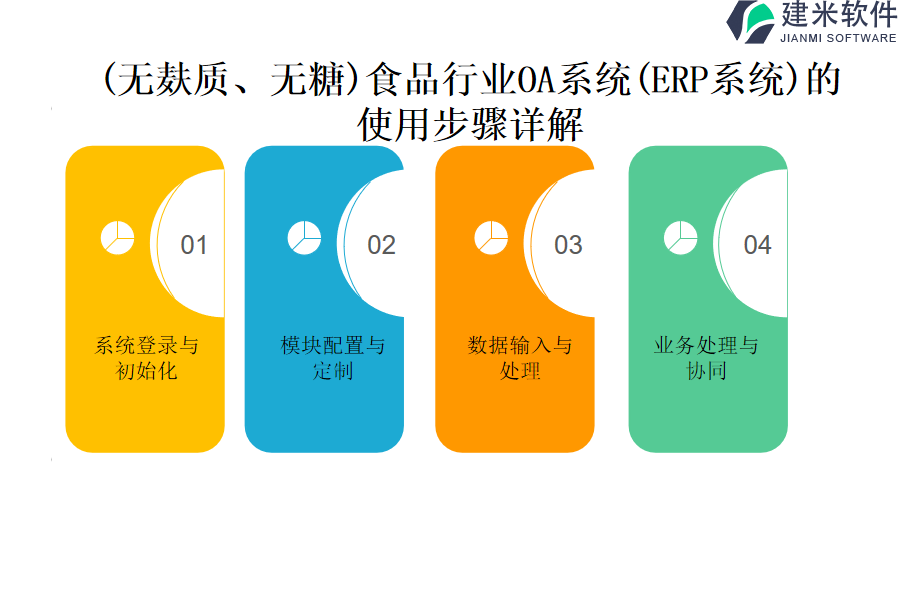 建米软件
JIANMI SOFTWARE

(无麸质、无糖)食品行业OA系统(ERP系统)的使用步骤详解

01
系统登录与初始化

02
模块配置与定制

03
数据输入与处理

04
业务处理与协同